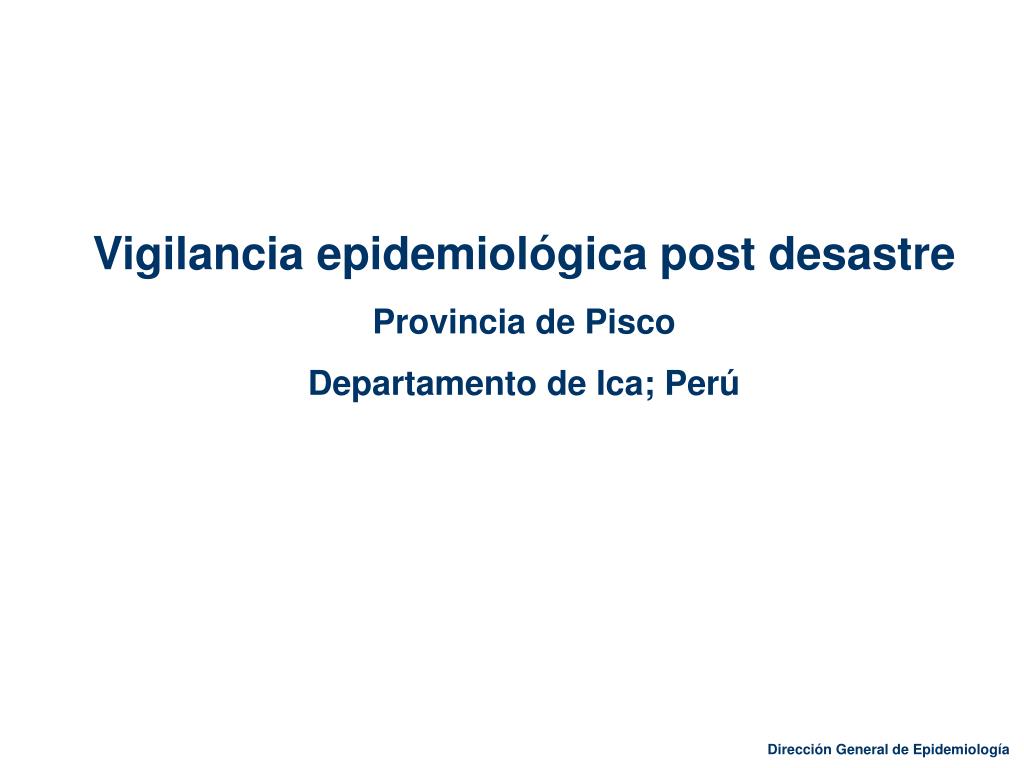 Vigilancia epidemiológica post desastre

Provincia de Pisco

Departamento de Ica; Perú

Dirección General de Epidemiología